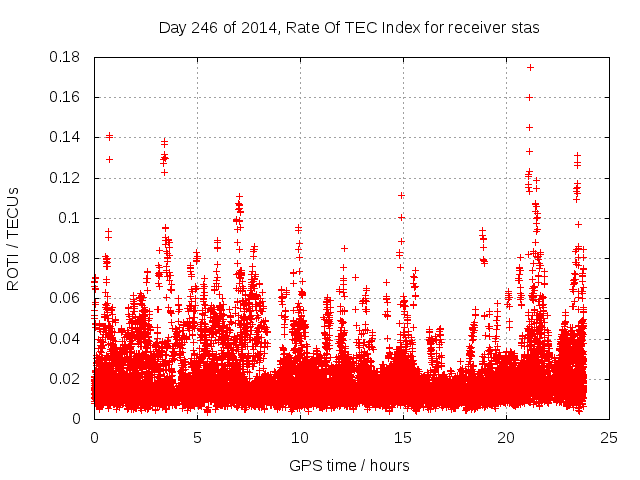 Day 246 of 2014, Rate Of TEC Index for receiver stas

ROTI / TECUs

0.18
0.16
0.14
0.12
0.1
0.08
0.06
0.04
0.02
0

0
5
10
15
20
25

GPS time / hours